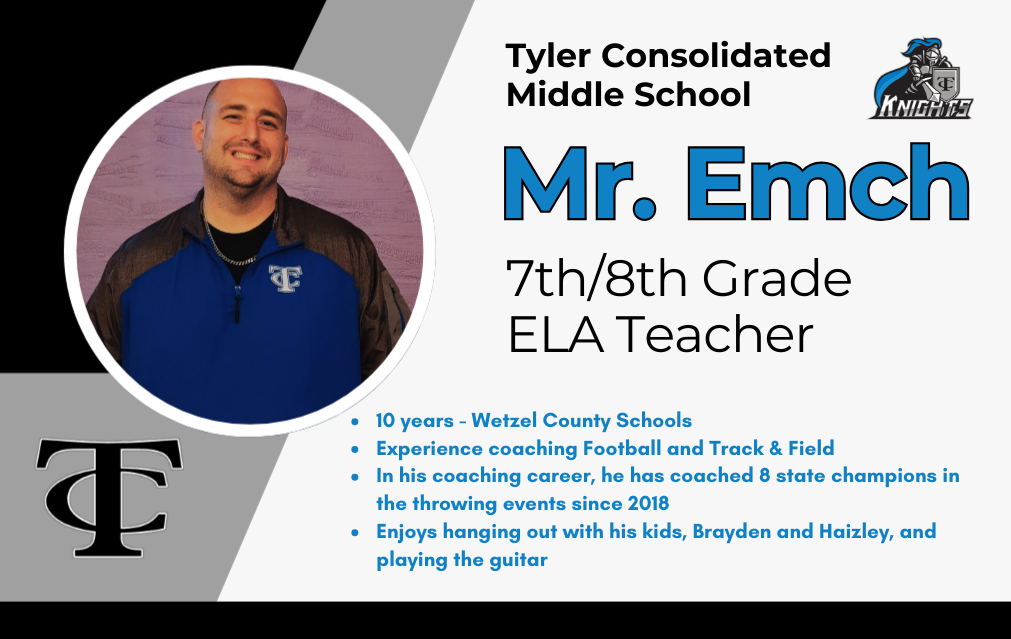 Tyler Consolidated Middle School

TC KNIGHTS

Mr. Emch

7th/8th Grade ELA Teacher

TC

TC

- 10 years - Wetzel County Schools
- Experience coaching Football and Track & Field
- In his coaching career, he has coached 8 state champions in the throwing events since 2018
- Enjoys hanging out with his kids, Brayden and Haizley, and playing the guitar